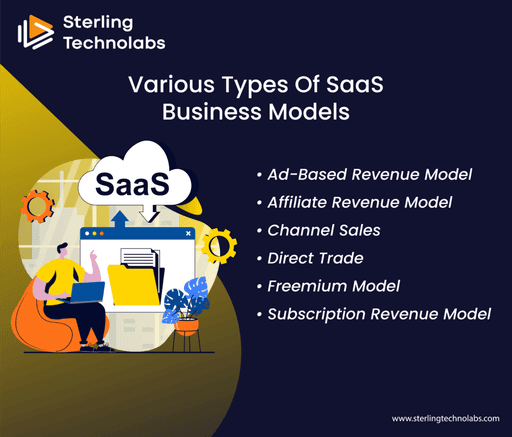 Sterling Technolabs

Various Types Of SaaS Business Models

SaaS

• Ad-Based Revenue Model
• Affiliate Revenue Model
• Channel Sales
• Direct Trade
• Freemium Model
• Subscription Revenue Model

www.sterlingtechnolabs.com